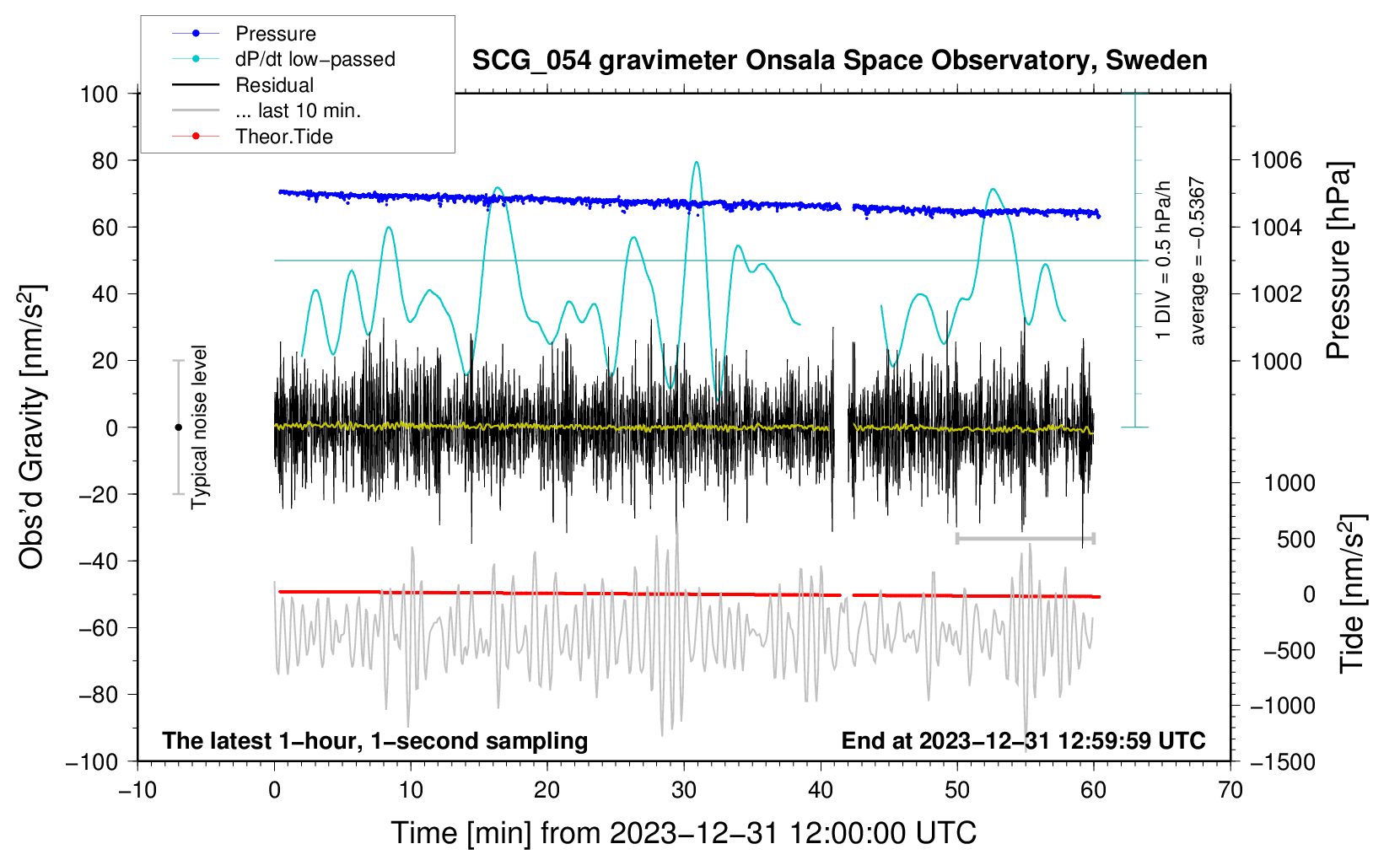 Pressure
dP/dt low−passed
Residual
... last 10 min.
Theor.Tide

SCG_054 gravimeter Onsala Space Observatory, Sweden

Obs'd Gravity [nm/s$^2$]
100
80
60
40
20
0
−20
−40
−60
−80
−100

Typical noise level

1 DIV = 0.5 hPa/h
average = −0.5367

Pressure [hPa]
1006
1004
1002
1000

Tide [nm/s$^2$]
1000
500
0
−500
−1000
−1500

The latest 1−hour, 1−second sampling
End at 2023−12−31 12:59:59 UTC

−10
0
10
20
30
40
50
60
70

Time [min] from 2023−12−31 12:00:00 UTC